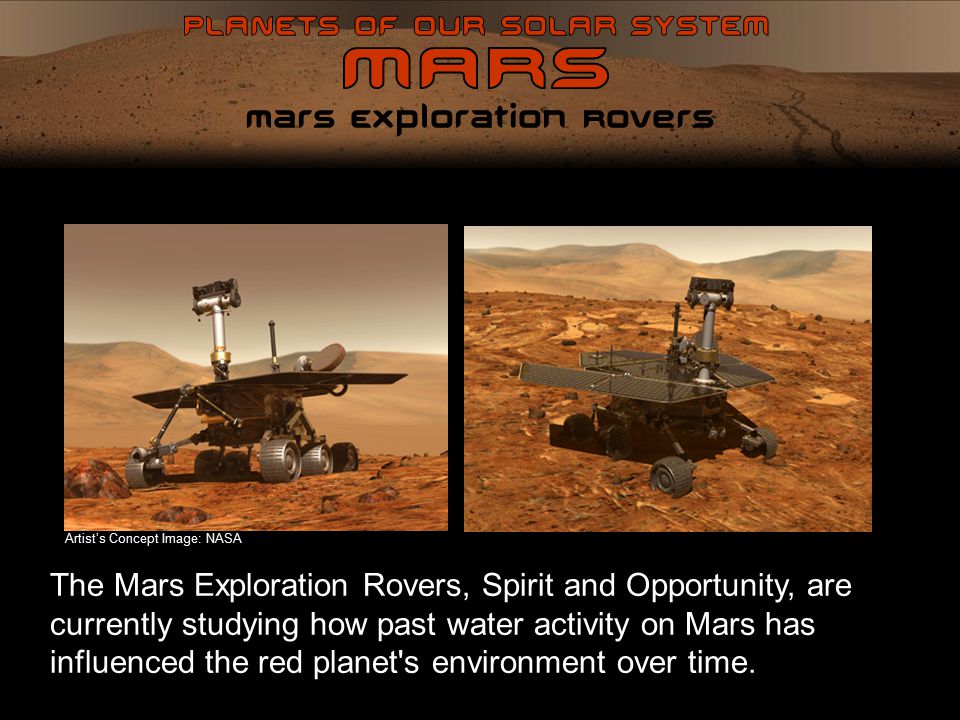 PLANETS OF OUR SOLAR SYSTEM
MARS
mars exploration rovers

Artist's Concept Image: NASA

The Mars Exploration Rovers, Spirit and Opportunity, are currently studying how past water activity on Mars has influenced the red planet's environment over time.